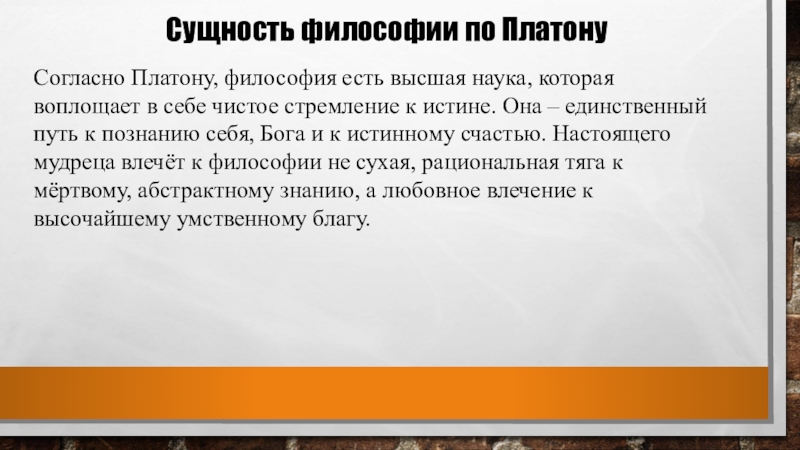 Сущность философии по Платону

Согласно Платону, философия есть высшая наука, которая воплощает в себе чистое стремление к истине. Она – единственный путь к познанию себя, Бога и к истинному счастью. Настоящего мудреца влечёт к философии не сухая, рациональная тяга к мёртвому, абстрактному знанию, а любовное влечение к высочайшему умственному благу.